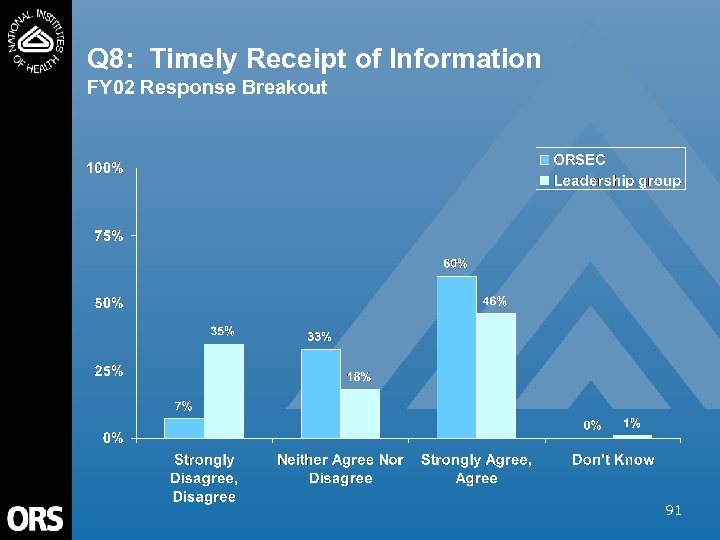 NATIONAL INSTITUTES OF HEALTH

Q8: Timely Receipt of Information
FY02 Response Breakout

ORSEC
Leadership group

100%
75%
50%
25%
0%

7%
35%
33%
18%
60%
46%
0%
1%

Strongly Disagree, Disagree
Neither Agree Nor Disagree
Strongly Agree, Agree
Don't Know

ORS

91